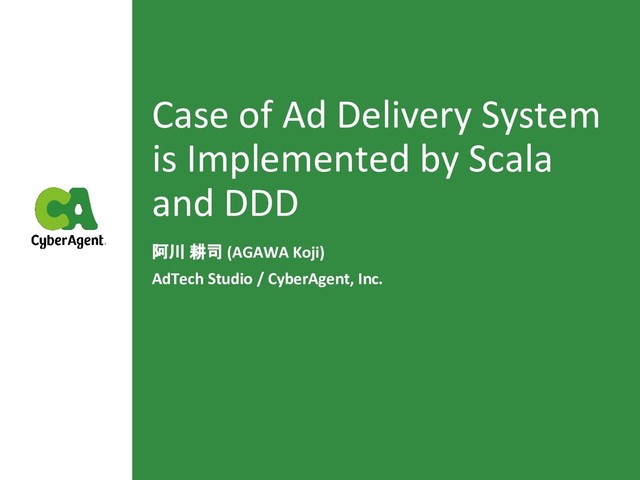 CA
CyberAgent.

Case of Ad Delivery System is Implemented by Scala and DDD

阿川 耕司 (AGAWA Koji)
AdTech Studio / CyberAgent, Inc.